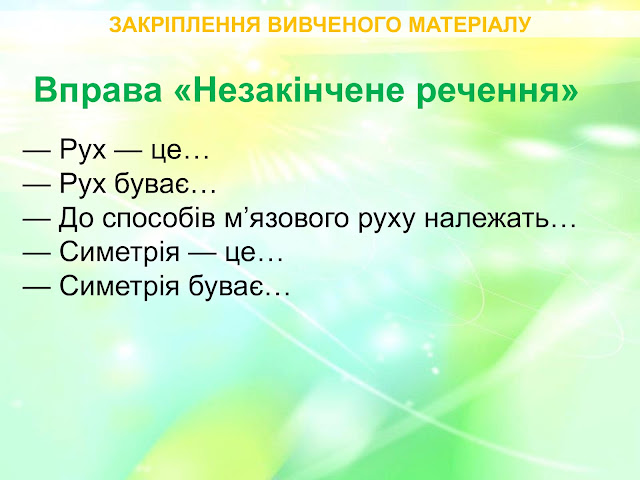 ЗАКРІПЛЕННЯ ВИВЧЕНОГО МАТЕРІАЛУ

Вправа «Незакінчене речення»

— Рух — це…
— Рух буває…
— До способів м’язового руху належать…
— Симетрія — це…
— Симетрія буває…